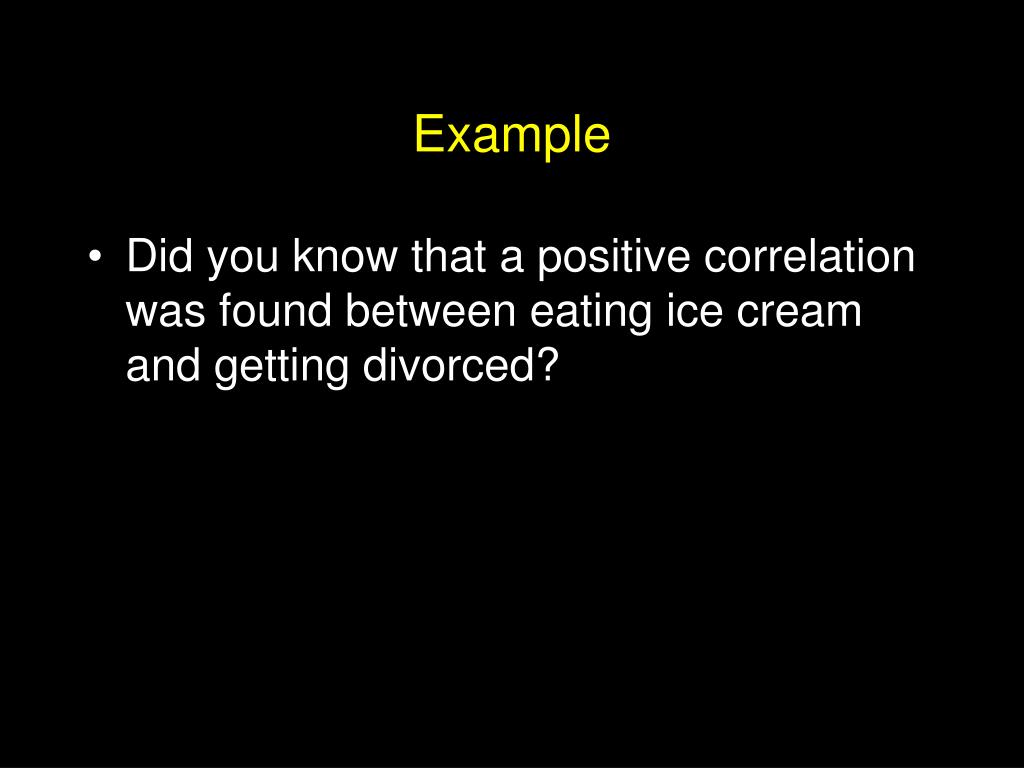 Example

• Did you know that a positive correlation was found between eating ice cream and getting divorced?